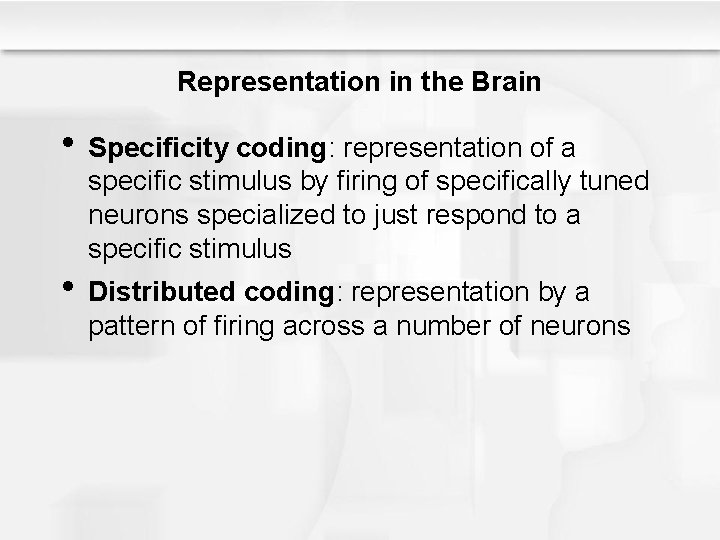 Representation in the Brain

• Specificity coding: representation of a specific stimulus by firing of specifically tuned neurons specialized to just respond to a specific stimulus

• Distributed coding: representation by a pattern of firing across a number of neurons